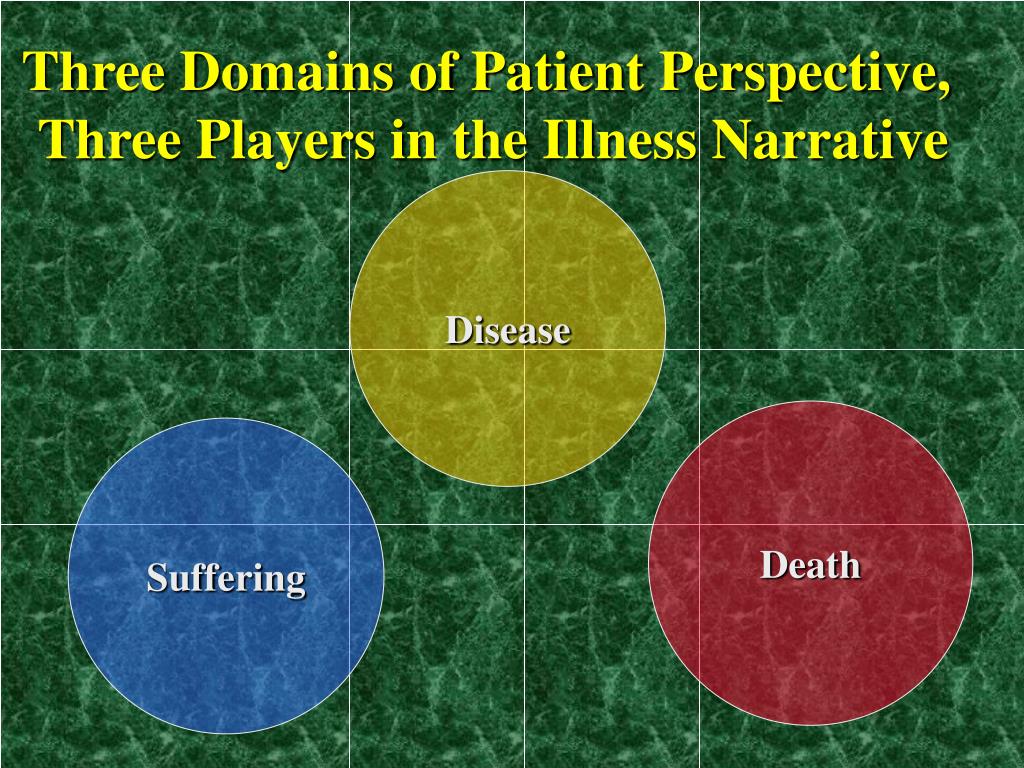 Three Domains of Patient Perspective, Three Players in the Illness Narrative

Disease

Suffering

Death